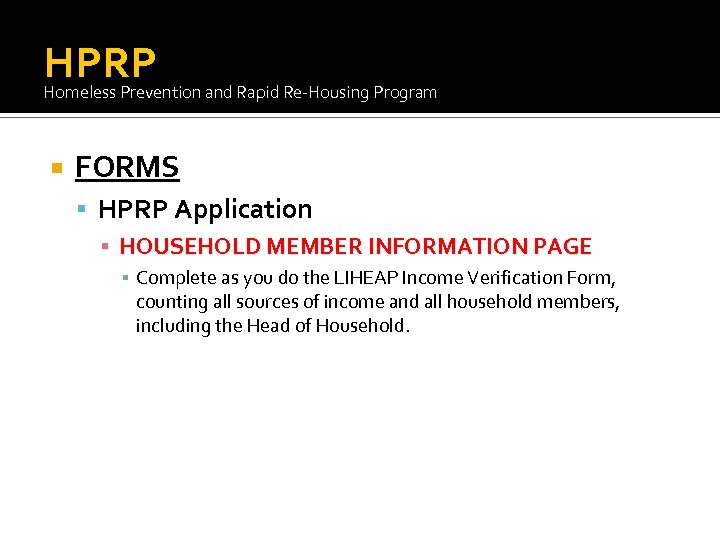 HPRP
Homeless Prevention and Rapid Re-Housing Program

FORMS

HPRP Application

HOUSEHOLD MEMBER INFORMATION PAGE

Complete as you do the LIHEAP Income Verification Form, counting all sources of income and all household members, including the Head of Household.